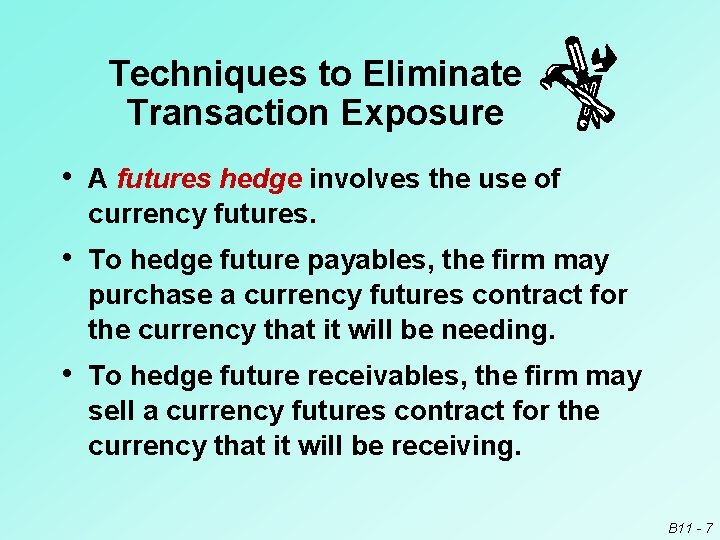 Techniques to Eliminate Transaction Exposure

• A futures hedge involves the use of currency futures.

• To hedge future payables, the firm may purchase a currency futures contract for the currency that it will be needing.

• To hedge future receivables, the firm may sell a currency futures contract for the currency that it will be receiving.

B11 - 7